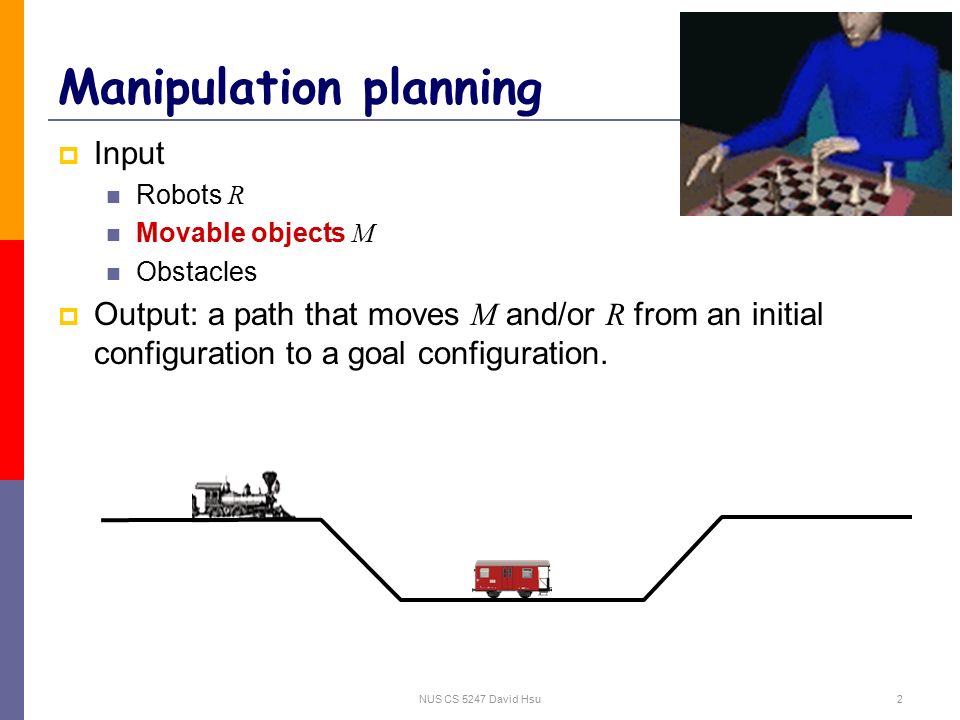 Manipulation planning

Input

Robots $R$

Movable objects $M$

Obstacles

Output: a path that moves $M$ and/or $R$ from an initial configuration to a goal configuration.

NUS CS 5247 David Hsu

2